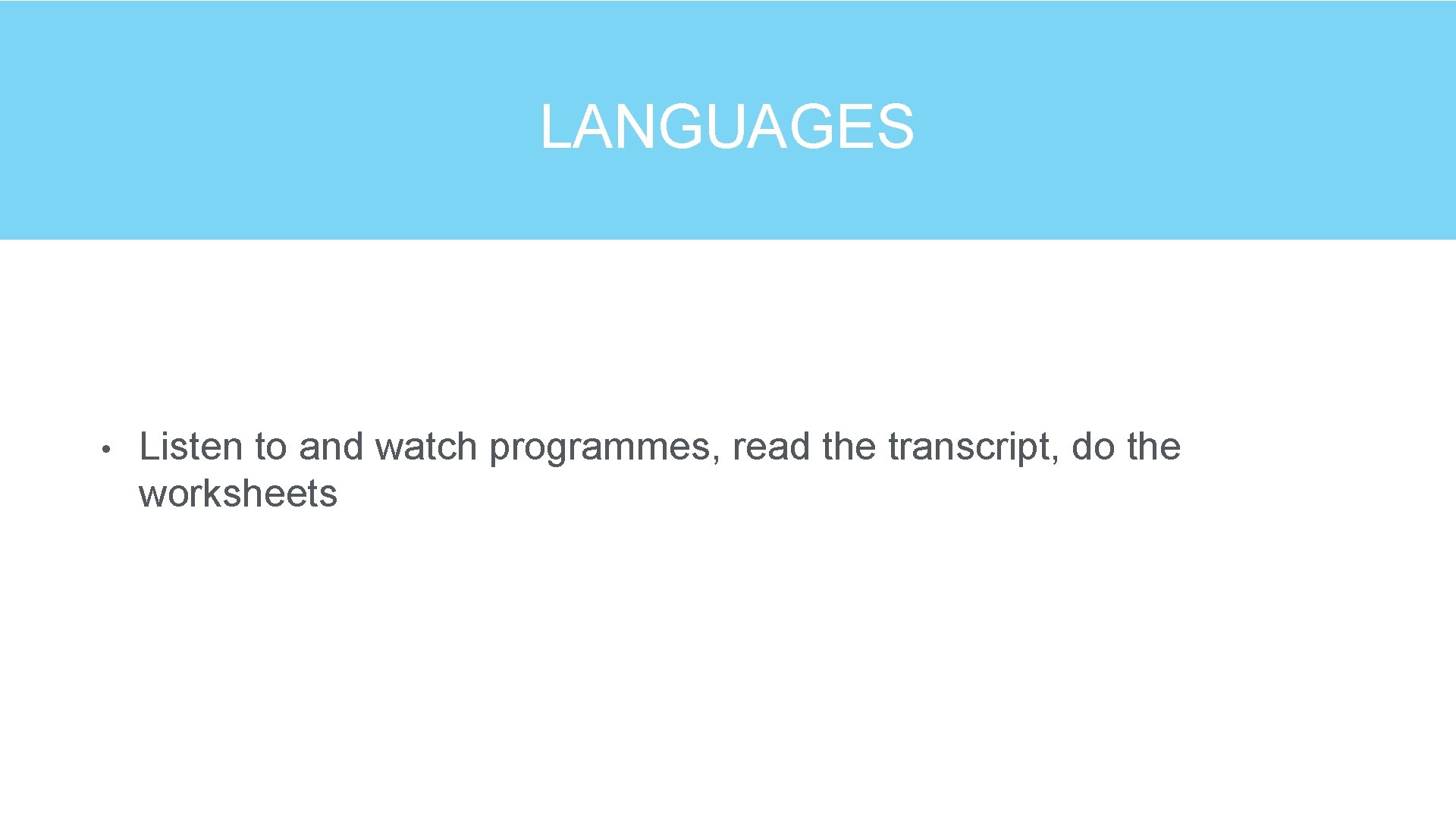 LANGUAGES

• Listen to and watch programmes, read the transcript, do the worksheets